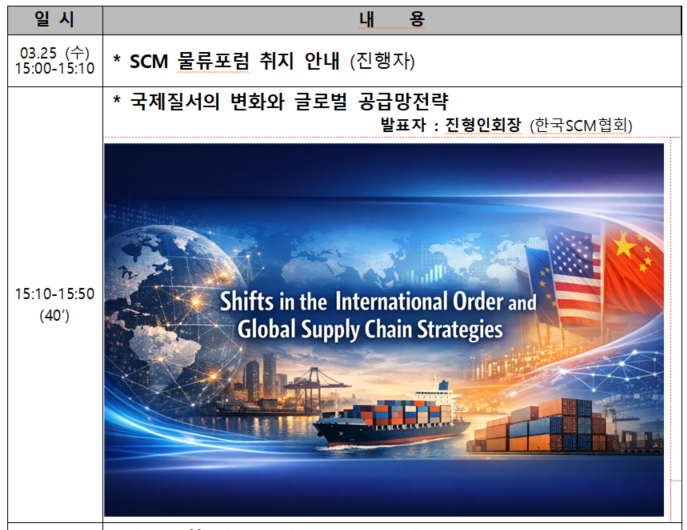 | 일 시 | 내 용 |
|---|---|
| 03.25 (수) 15:00-15:10 | * SCM 물류포럼 취지 안내 (진행자) |
| 15:10-15:50 (40') | * 국제질서의 변화와 글로벌 공급망전략 발표자 : 진형인회장 (한국SCM협회) Shifts in the International Order and Global Supply Chain Strategies |